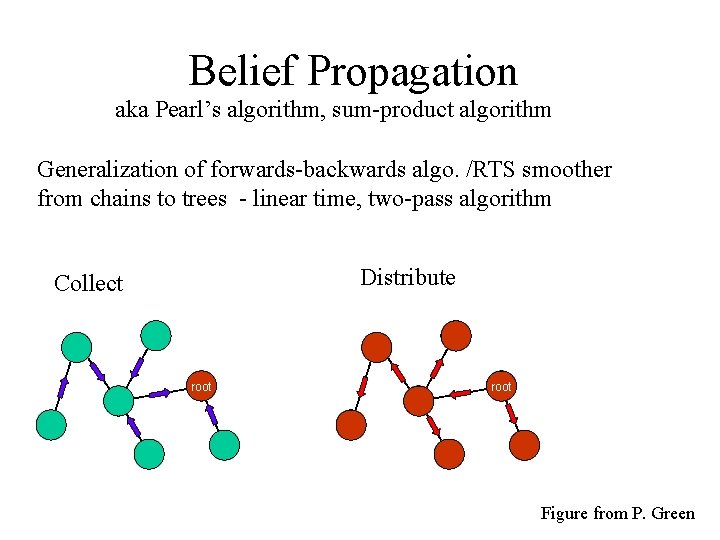 Belief Propagation

aka Pearl's algorithm, sum-product algorithm

Generalization of forwards-backwards algo. /RTS smoother from chains to trees - linear time, two-pass algorithm

Collect

root

Distribute

root

Figure from P. Green